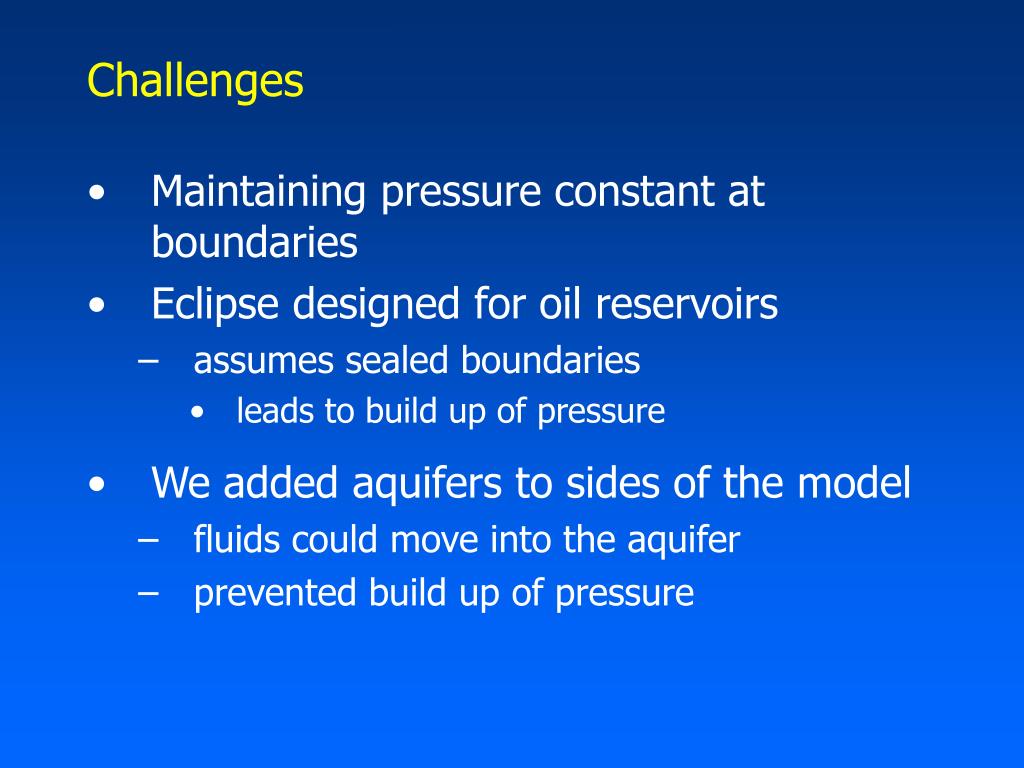 Challenges

• Maintaining pressure constant at boundaries
• Eclipse designed for oil reservoirs
– assumes sealed boundaries
• leads to build up of pressure
• We added aquifers to sides of the model
– fluids could move into the aquifer
– prevented build up of pressure